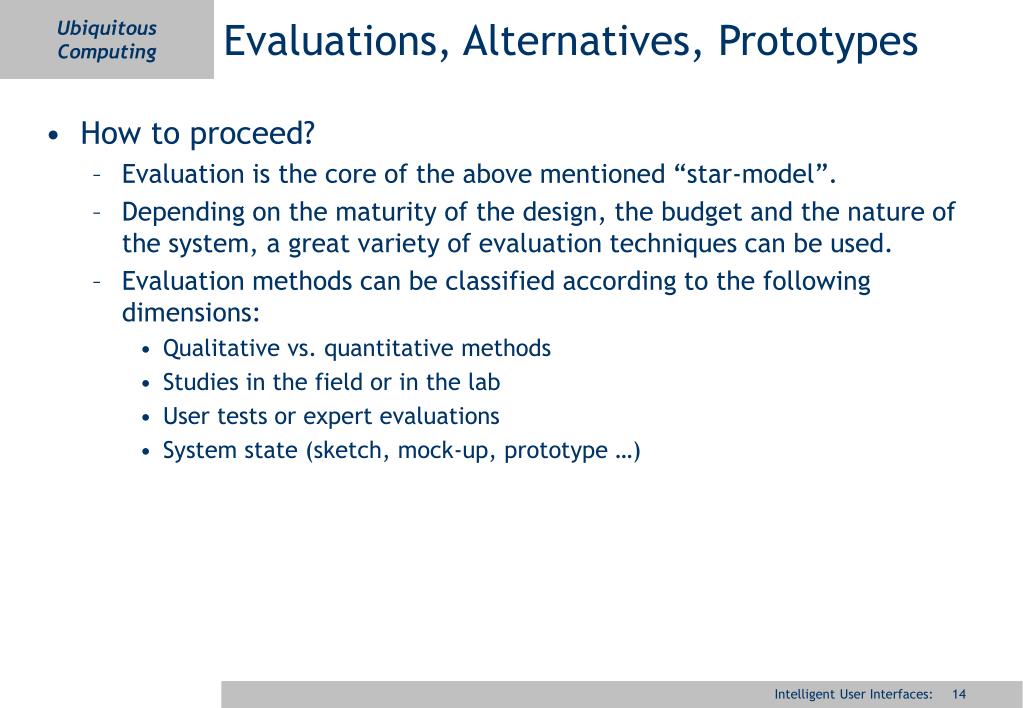 Ubiquitous Computing

Evaluations, Alternatives, Prototypes

• How to proceed?
– Evaluation is the core of the above mentioned “star-model”.
– Depending on the maturity of the design, the budget and the nature of the system, a great variety of evaluation techniques can be used.
– Evaluation methods can be classified according to the following dimensions:
• Qualitative vs. quantitative methods
• Studies in the field or in the lab
• User tests or expert evaluations
• System state (sketch, mock-up, prototype …)

Intelligent User Interfaces: 14